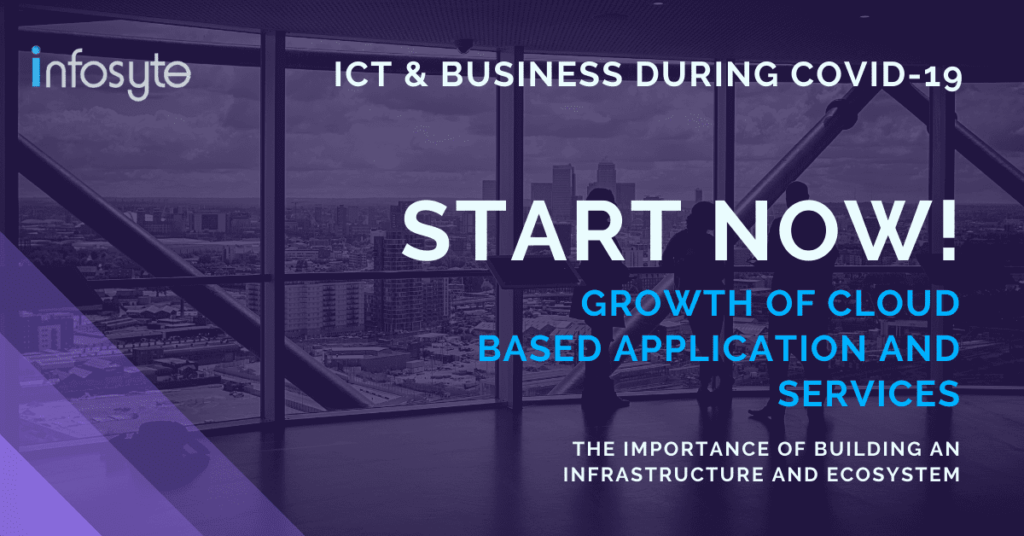 infosyte

ICT & BUSINESS DURING COVID-19

START NOW!

GROWTH OF CLOUD BASED APPLICATION AND SERVICES

THE IMPORTANCE OF BUILDING AN INFRASTRUCTURE AND ECOSYSTEM